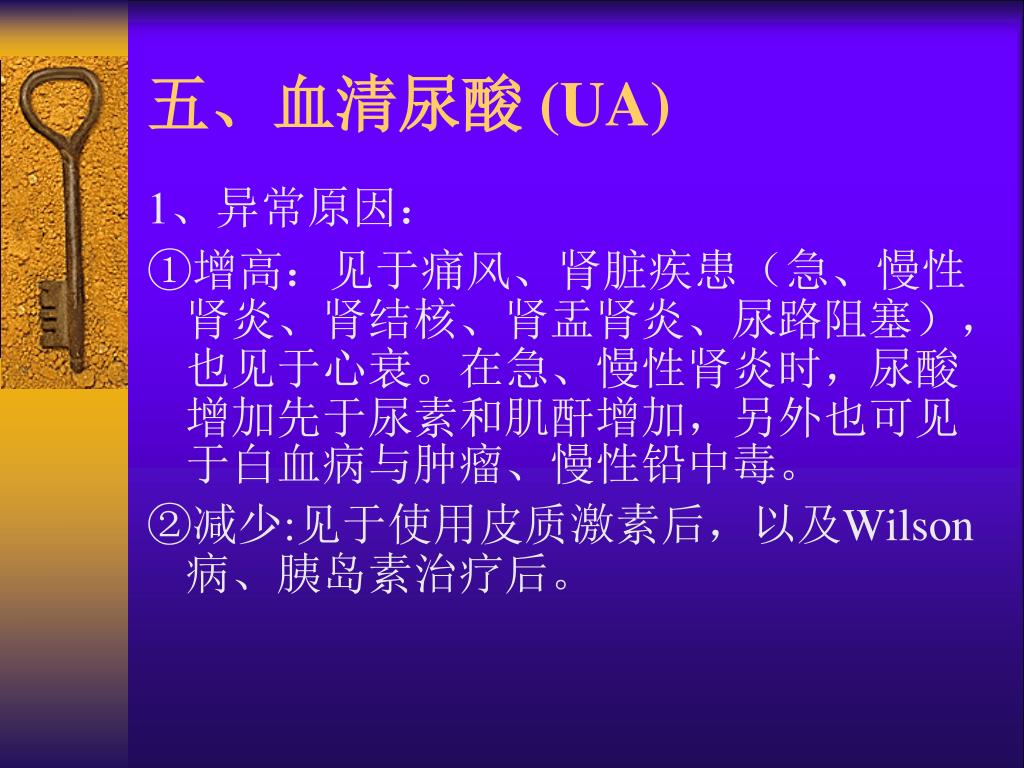 五、血清尿酸 (UA)

1、异常原因：

①增高：见于痛风、肾脏疾患（急、慢性肾炎、肾结核、肾盂肾炎、尿路阻塞），也见于心衰。在急、慢性肾炎时，尿酸增加先于尿素和肌酐增加，另外也可见于白血病与肿瘤、慢性铅中毒。

②减少:见于使用皮质激素后，以及Wilson病、胰岛素治疗后。